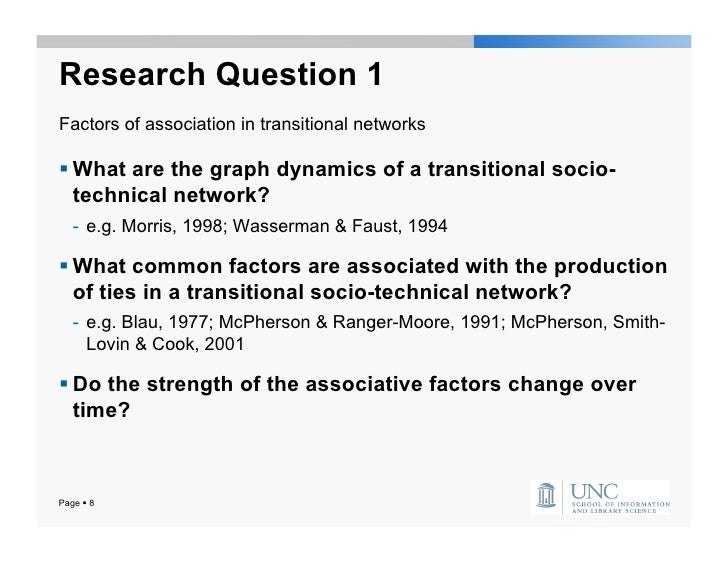 Research Question 1

Factors of association in transitional networks

▪ What are the graph dynamics of a transitional socio-technical network?
- e.g. Morris, 1998; Wasserman & Faust, 1994

▪ What common factors are associated with the production of ties in a transitional socio-technical network?
- e.g. Blau, 1977; McPherson & Ranger-Moore, 1991; McPherson, Smith-Lovin & Cook, 2001

▪ Do the strength of the associative factors change over time?

Page ▪ 8

UNC
SCHOOL OF INFORMATION AND LIBRARY SCIENCE